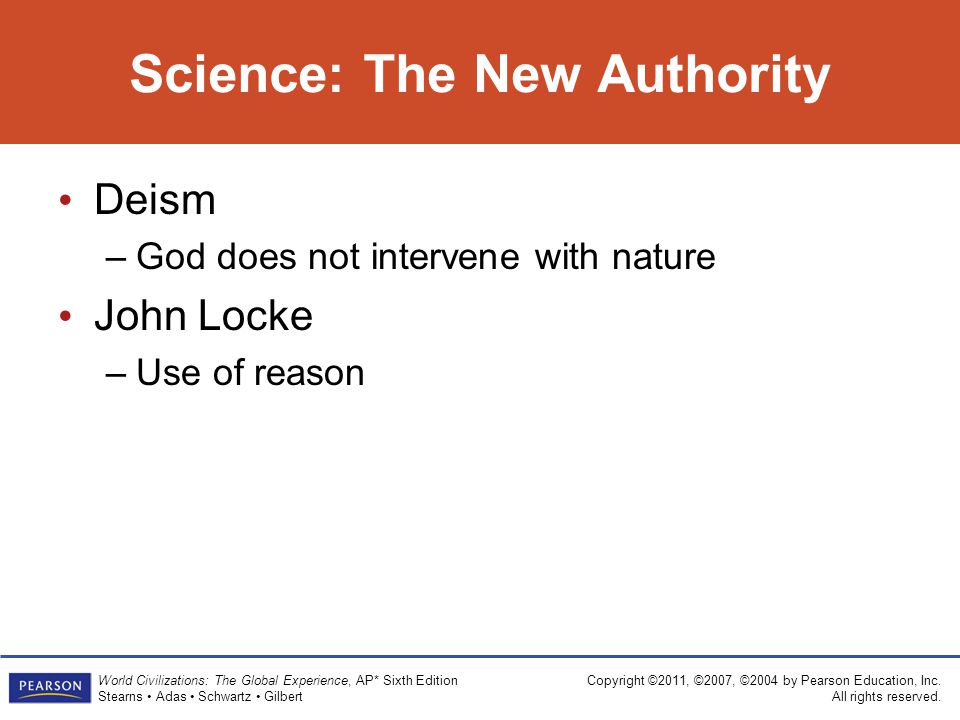 Science: The New Authority

• Deism
– God does not intervene with nature
• John Locke
– Use of reason

PEARSON

World Civilizations: The Global Experience, AP* Sixth Edition
Stearns • Adas • Schwartz • Gilbert

Copyright ©2011, ©2007, ©2004 by Pearson Education, Inc.
All rights reserved.